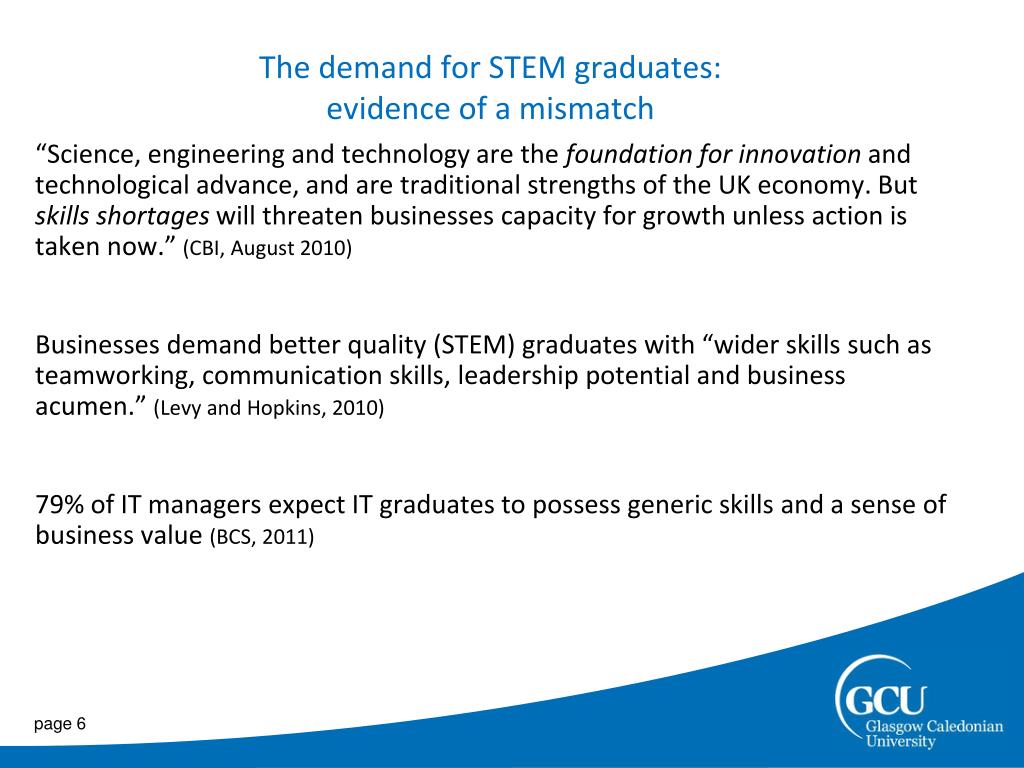 The demand for STEM graduates:
evidence of a mismatch

“Science, engineering and technology are the foundation for innovation and technological advance, and are traditional strengths of the UK economy. But skills shortages will threaten businesses capacity for growth unless action is taken now.” (CBI, August 2010)

Businesses demand better quality (STEM) graduates with “wider skills such as teamworking, communication skills, leadership potential and business acumen.” (Levy and Hopkins, 2010)

79% of IT managers expect IT graduates to possess generic skills and a sense of business value (BCS, 2011)

page 6

GCU
Glasgow Caledonian University